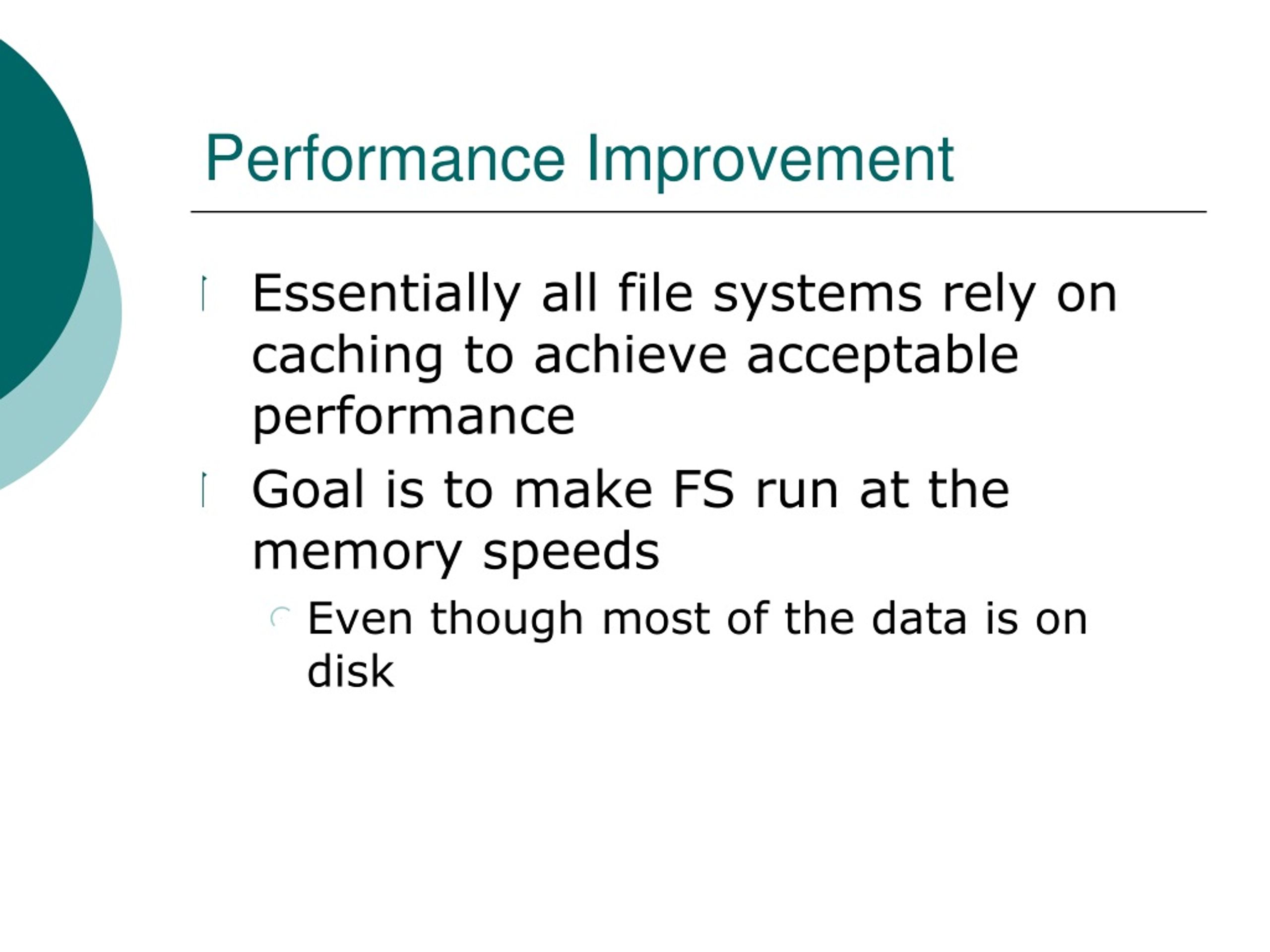 Performance Improvement

Essentially all file systems rely on caching to achieve acceptable performance

Goal is to make FS run at the memory speeds

Even though most of the data is on disk